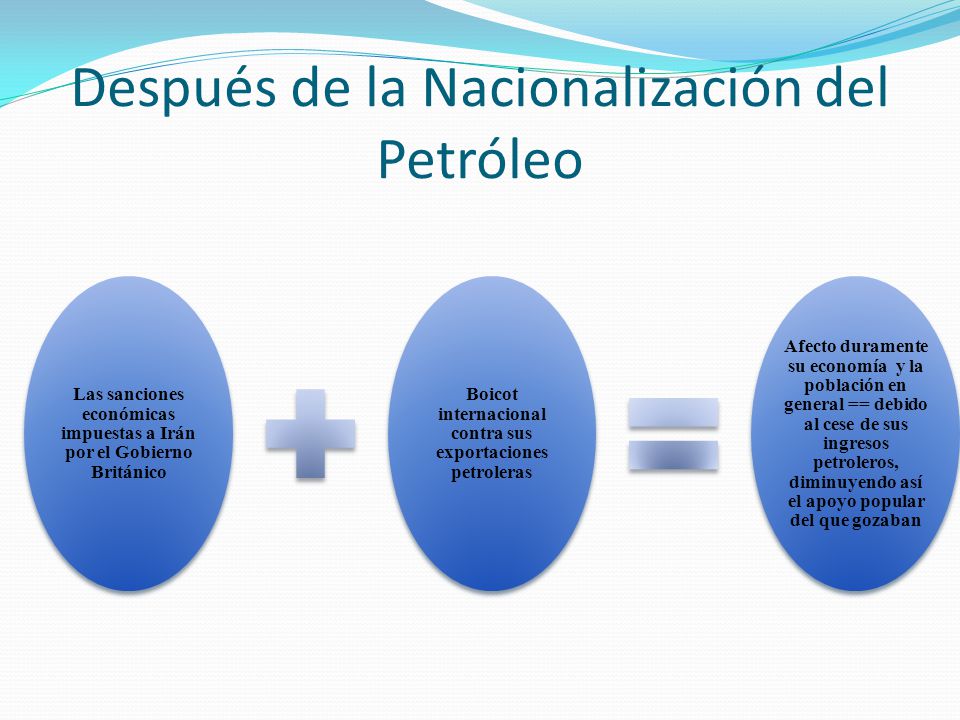 Después de la Nacionalización del Petróleo

Las sanciones económicas impuestas a Irán por el Gobierno Británico

Boicot internacional contra sus exportaciones petroleras

Afecto duramente su economía y la población en general == debido al cese de sus ingresos petroleros, diminuyendo así el apoyo popular del que gozaban